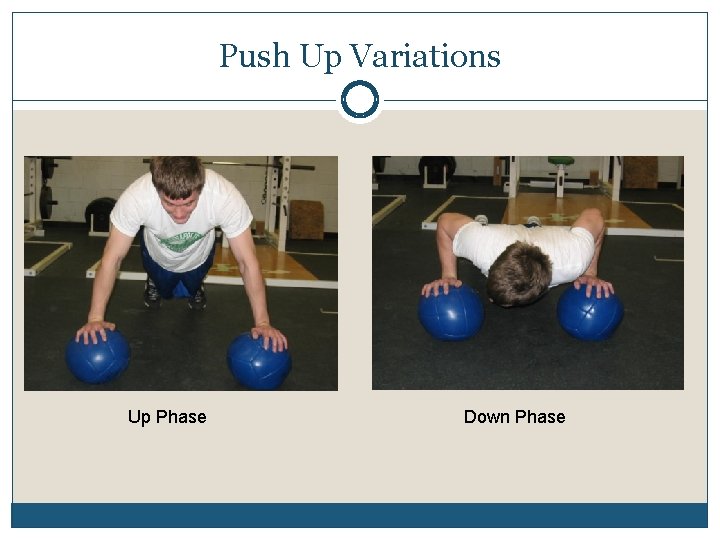 Push Up Variations

Up Phase

Down Phase